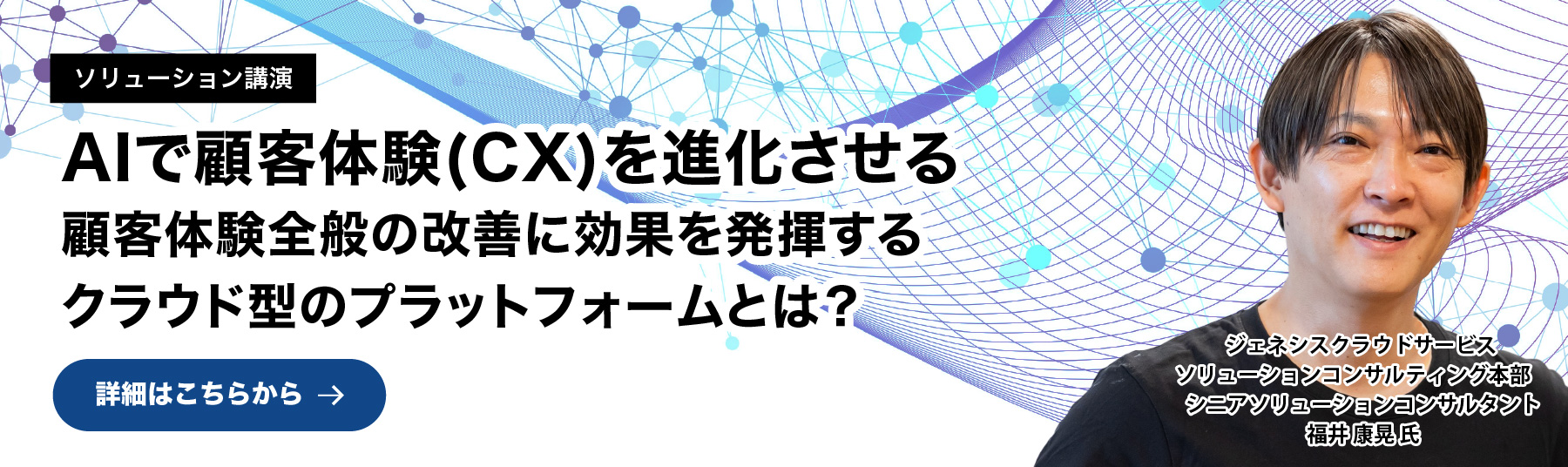 ソリューション講演

AIで顧客体験(CX)を進化させる
顧客体験全般の改善に効果を発揮する
クラウド型のプラットフォームとは?

詳細はこちらから →

ジェネシスクラウドサービス
ソリューションコンサルティング本部
シニアソリューションコンサルタント
福井 康晃 氏